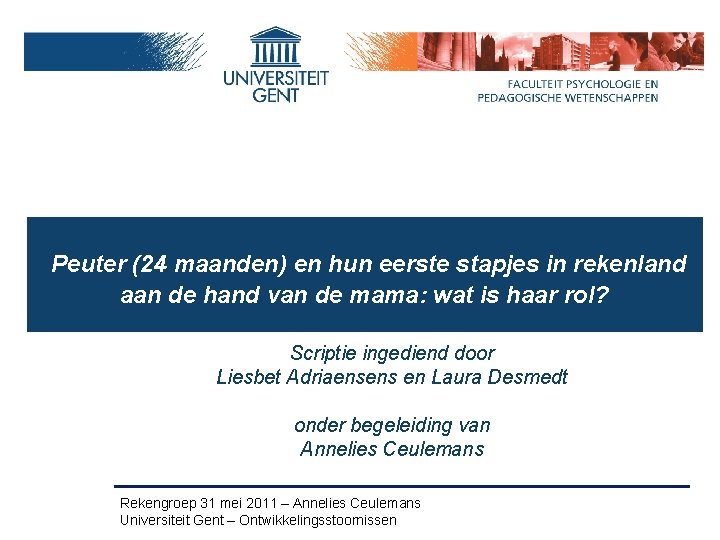 UNIVERSITEIT GENT

FACULTEIT PSYCHOLOGIE EN PEDAGOGISCHE WETENSCHAPPEN

Peuter (24 maanden) en hun eerste stapjes in rekenland aan de hand van de mama: wat is haar rol?

Scriptie ingediend door
Liesbet Adriaensens en Laura Desmedt

onder begeleiding van
Annelies Ceulemans

Rekengroep 31 mei 2011 – Annelies Ceulemans
Universiteit Gent – Ontwikkelingsstoornissen